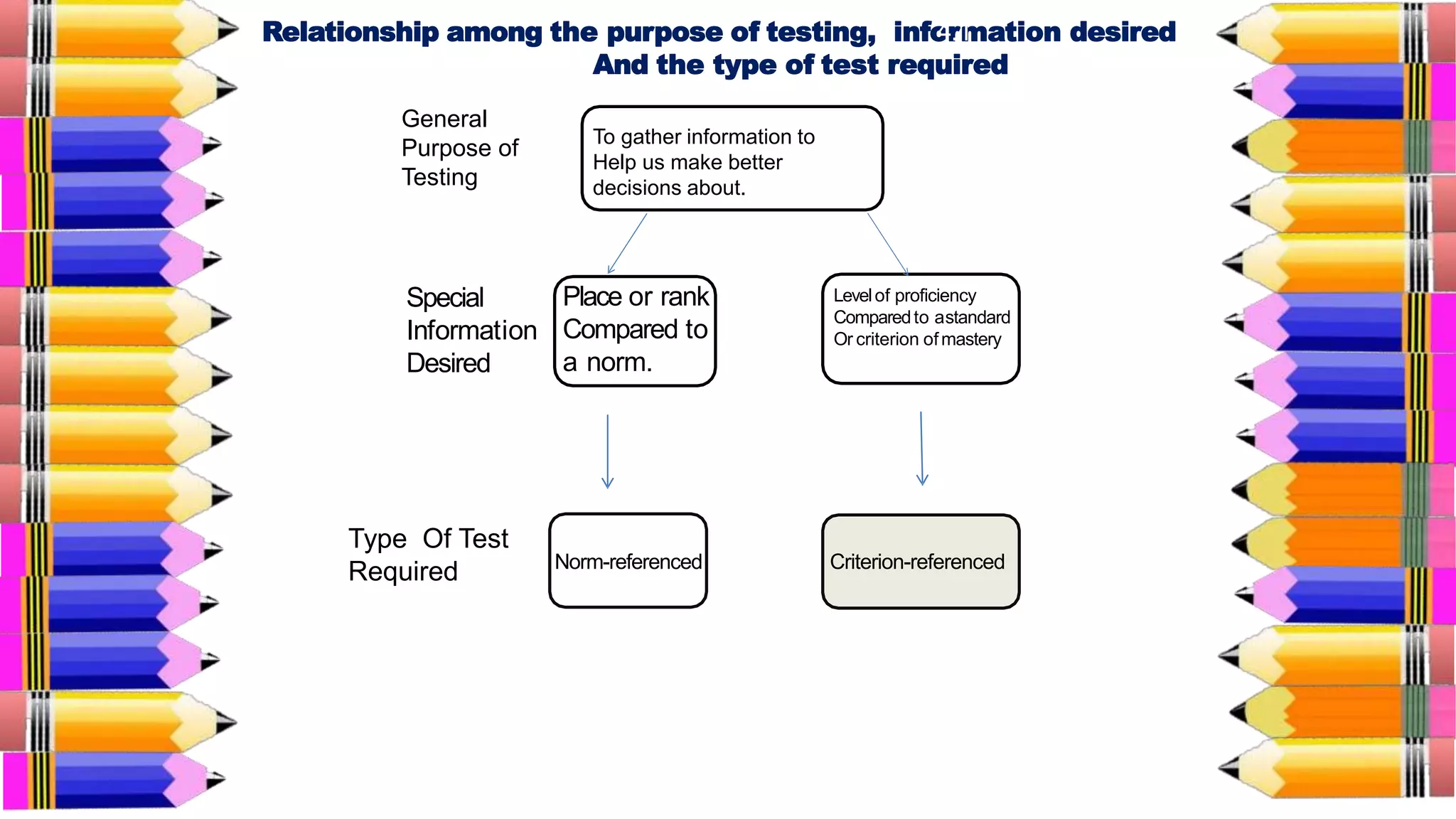 Relationship among the purpose of testing, information desired And the type of test required

General Purpose of Testing

To gather information to Help us make better decisions about.

Special Information Desired

Place or rank Compared to a norm.

Level of proficiency Compared to a standard Or criterion of mastery

Type Of Test Required

Norm-referenced

Criterion-referenced